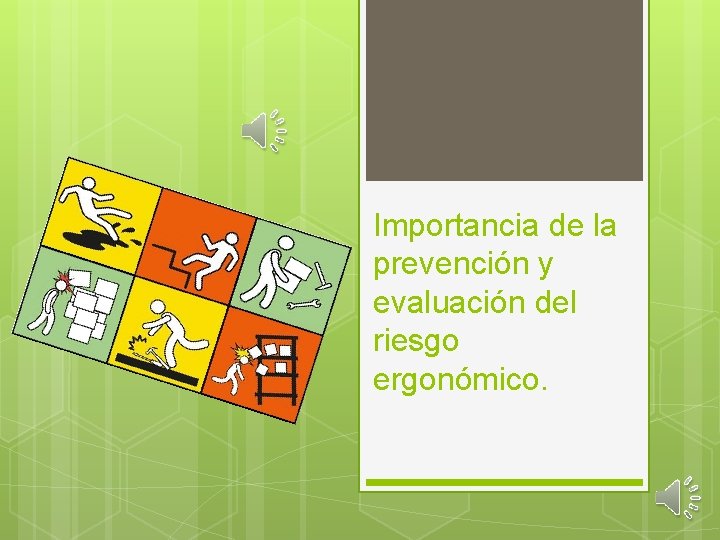 Importancia de la prevención y evaluación del riesgo ergonómico.